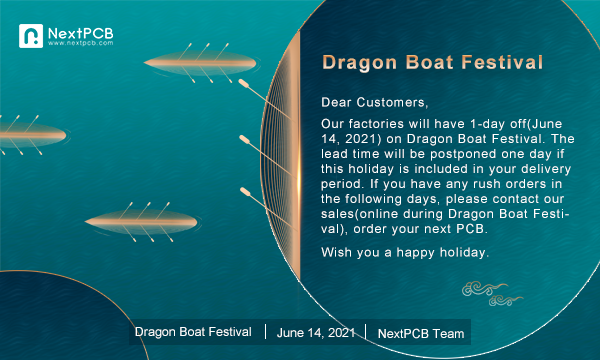 NextPCB
www.nextpcb.com

Dragon Boat Festival

Dear Customers,

Our factories will have 1-day off(June 14, 2021) on Dragon Boat Festival. The lead time will be postponed one day if this holiday is included in your delivery period. If you have any rush orders in the following days, please contact our sales(online during Dragon Boat Festival), order your next PCB.

Wish you a happy holiday.

Dragon Boat Festival | June 14, 2021 | NextPCB Team